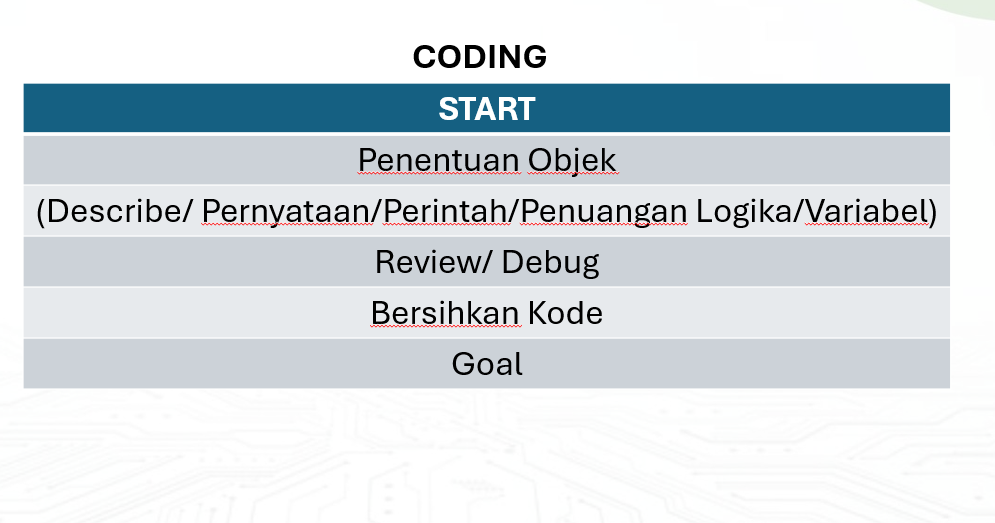 CODING

| START |
|---|
| Penentuan Objek |
| (Describe/ Pernyataan/Perintah/Penuangan Logika/Variabel) |
| Review/ Debug |
| Bersihkan Kode |
| Goal |